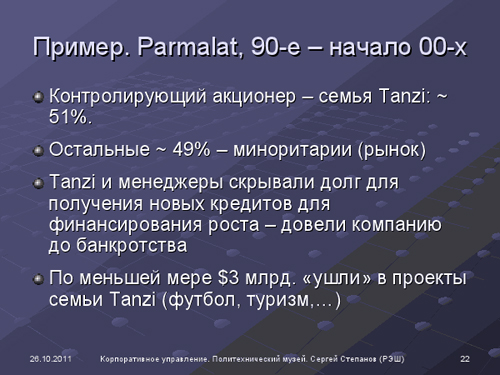 Пример. Parmalat, 90-е – начало 00-х

Контролирующий акционер – семья Tanzi: ~ 51%.

Остальные ~ 49% – миноритарии (рынок)

Tanzi и менеджеры скрывали долг для получения новых кредитов для финансирования роста – довели компанию до банкротства

По меньшей мере \$3 млрд. «ушли» в проекты семьи Tanzi (футбол, туризм,…)

26.10.2011 Корпоративное управление. Политехнический музей. Сергей Степанов (РЭШ) 22